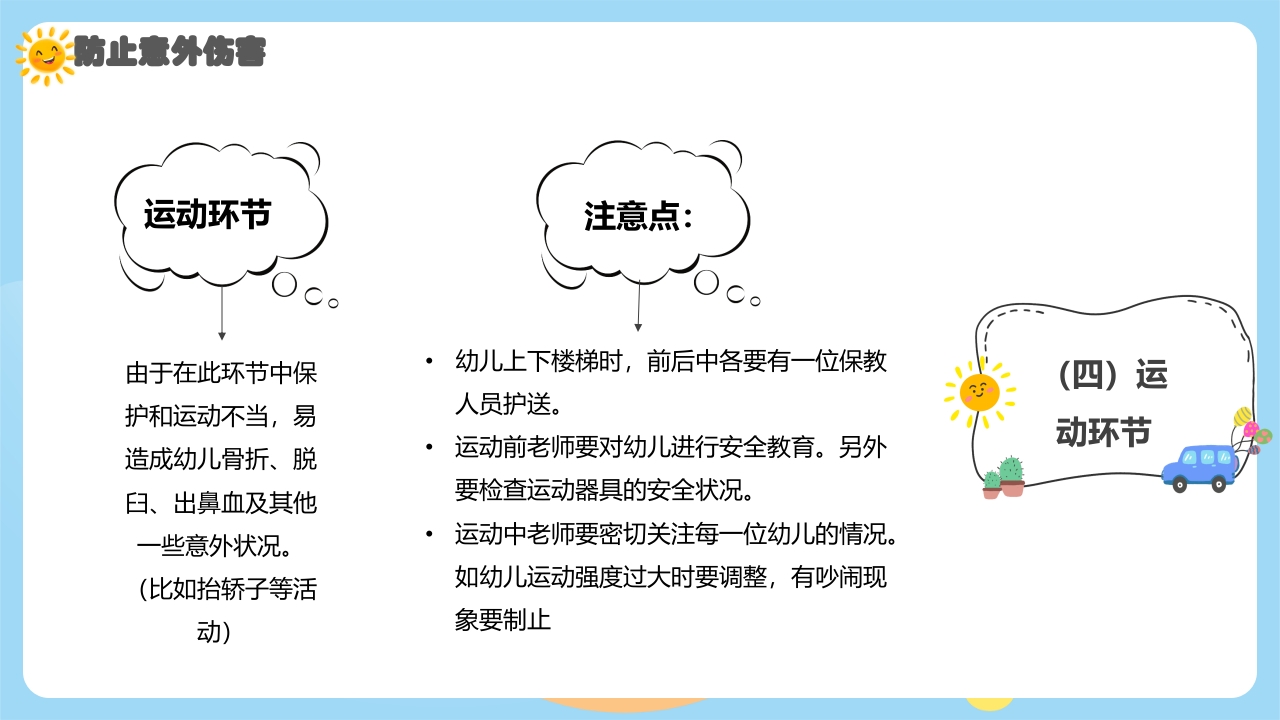 防止意外伤害

运动环节

由于在此环节中保护和运动不当，易造成幼儿骨折、脱臼、出鼻血及其他一些意外状况。（比如抬轿子等活动）

注意点：

• 幼儿上下楼梯时，前后中各要有一位保教人员护送。
• 运动前老师要对幼儿进行安全教育。另外要检查运动器具的安全状况。
• 运动中老师要密切关注每一位幼儿的情况。如幼儿运动强度过大时要调整，有吵闹现象要制止

（四）运动环节